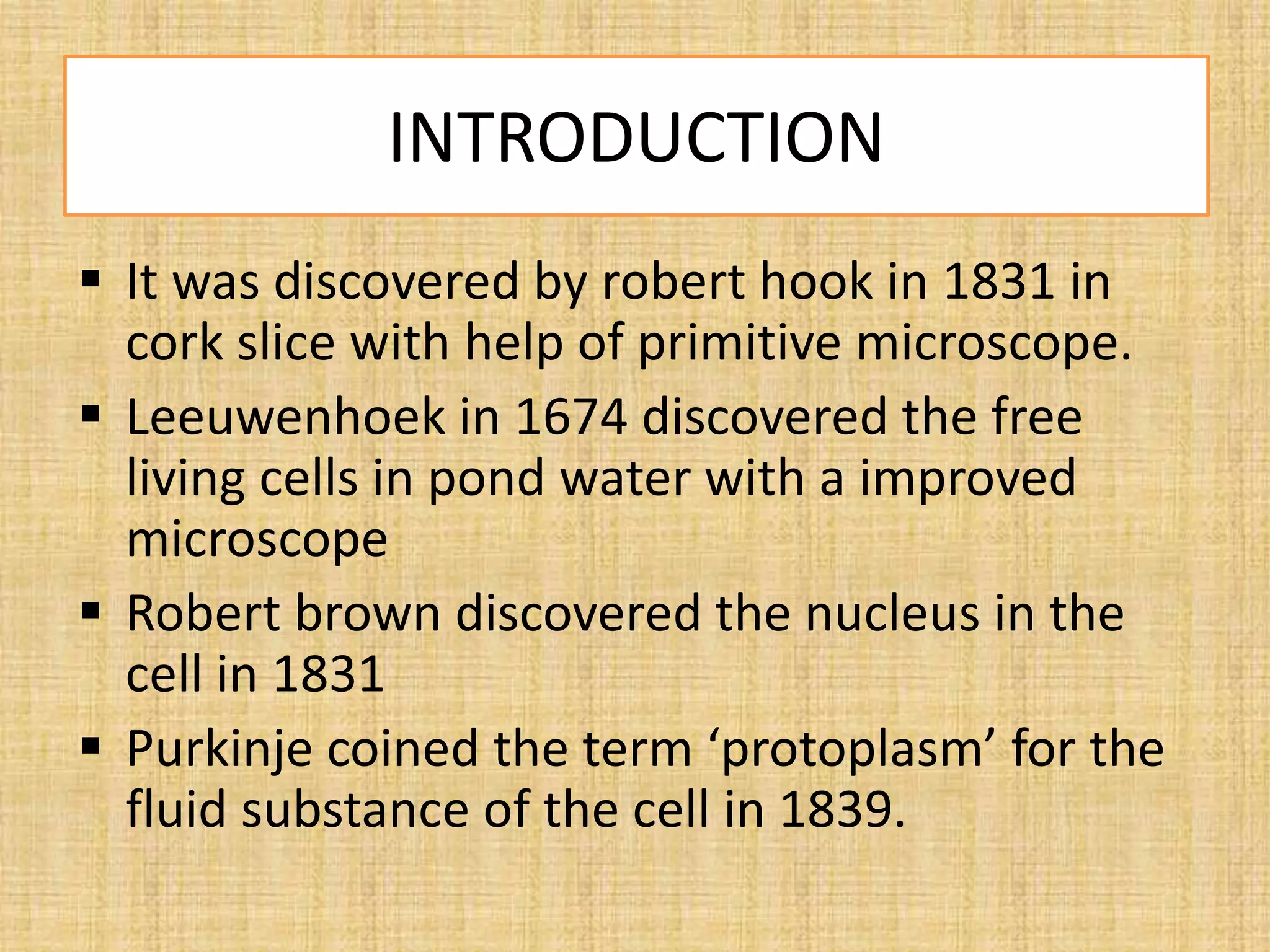 INTRODUCTION

▪ It was discovered by robert hook in 1831 in cork slice with help of primitive microscope.
▪ Leeuwenhoek in 1674 discovered the free living cells in pond water with a improved microscope
▪ Robert brown discovered the nucleus in the cell in 1831
▪ Purkinje coined the term ‘protoplasm’ for the fluid substance of the cell in 1839.